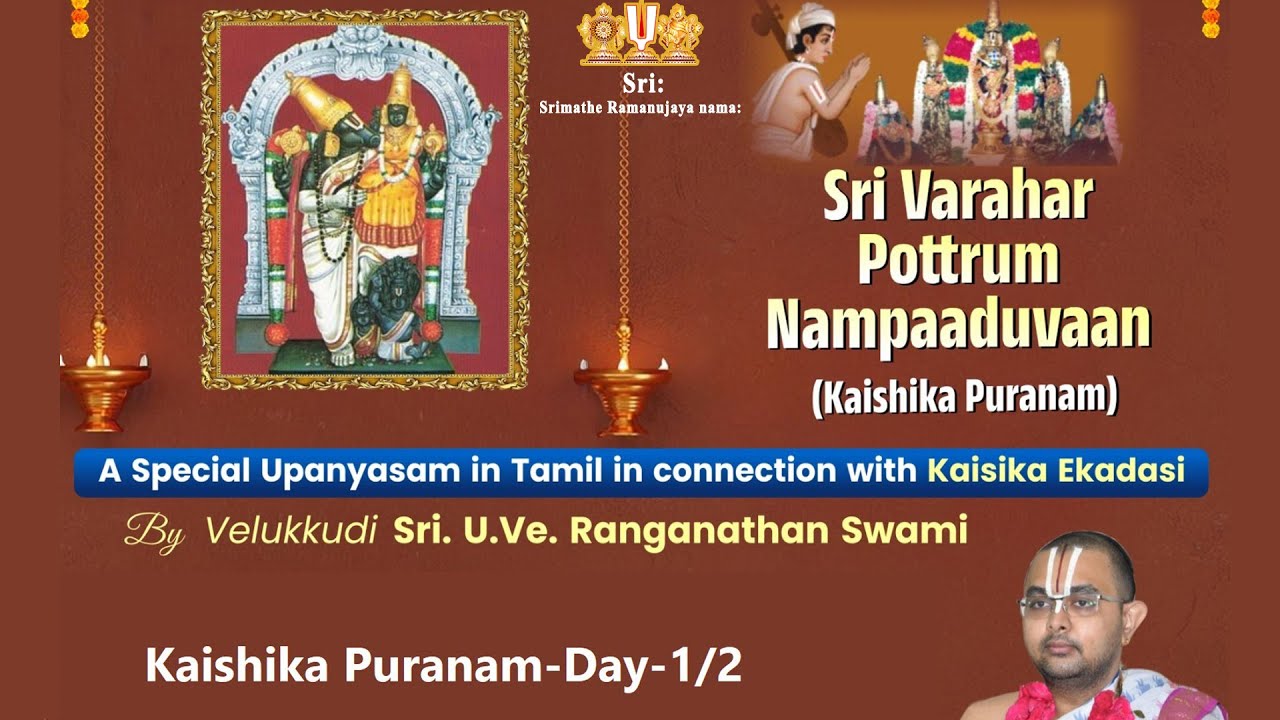 Sri:
Srimathe Ramanujaya nama:

Sri Varahar Pottrum Nampaaduvaan
(Kaishika Puranam)

A Special Upanyasam in Tamil in connection with Kaisika Ekadasi

By Velukkudi Sri. U.Ve. Ranganathan Swami

Kaishika Puranam-Day-1/2